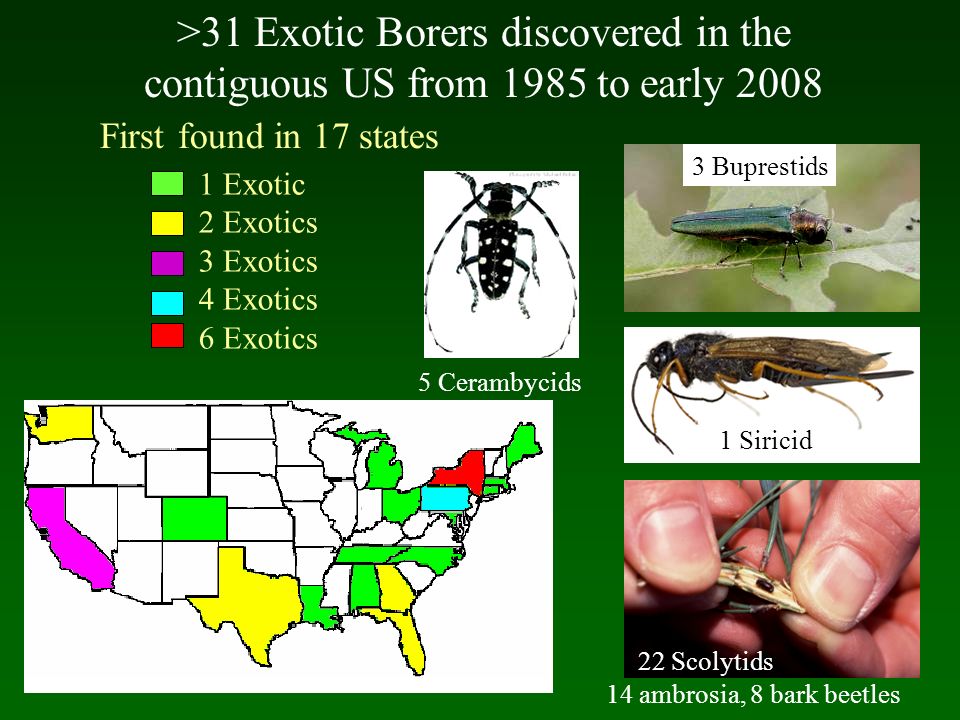 >31 Exotic Borers discovered in the contiguous US from 1985 to early 2008

First found in 17 states

1 Exotic
2 Exotics
3 Exotics
4 Exotics
6 Exotics

5 Cerambycids

3 Buprestids

1 Siricid

22 Scolytids
14 ambrosia, 8 bark beetles